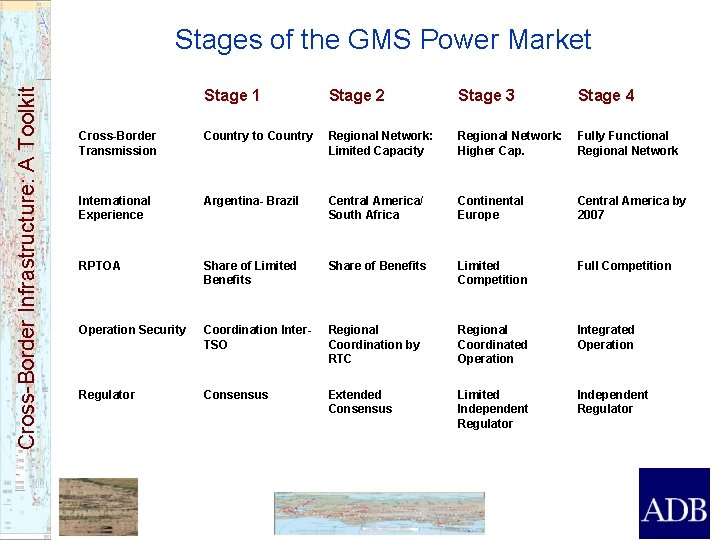 Cross-Border Infrastructure: A Toolkit

Stages of the GMS Power Market

| | Stage 1 | Stage 2 | Stage 3 | Stage 4 |
|---|---|---|---|---|
| Cross-Border Transmission | Country to Country | Regional Network: Limited Capacity | Regional Network: Higher Cap. | Fully Functional Regional Network |
| International Experience | Argentina- Brazil | Central America/ South Africa | Continental Europe | Central America by 2007 |
| RPTOA | Share of Limited Benefits | Share of Benefits | Limited Competition | Full Competition |
| Operation Security | Coordination Inter-TSO | Regional Coordination by RTC | Regional Coordinated Operation | Integrated Operation |
| Regulator | Consensus | Extended Consensus | Limited Independent Regulator | Independent Regulator |

ADB